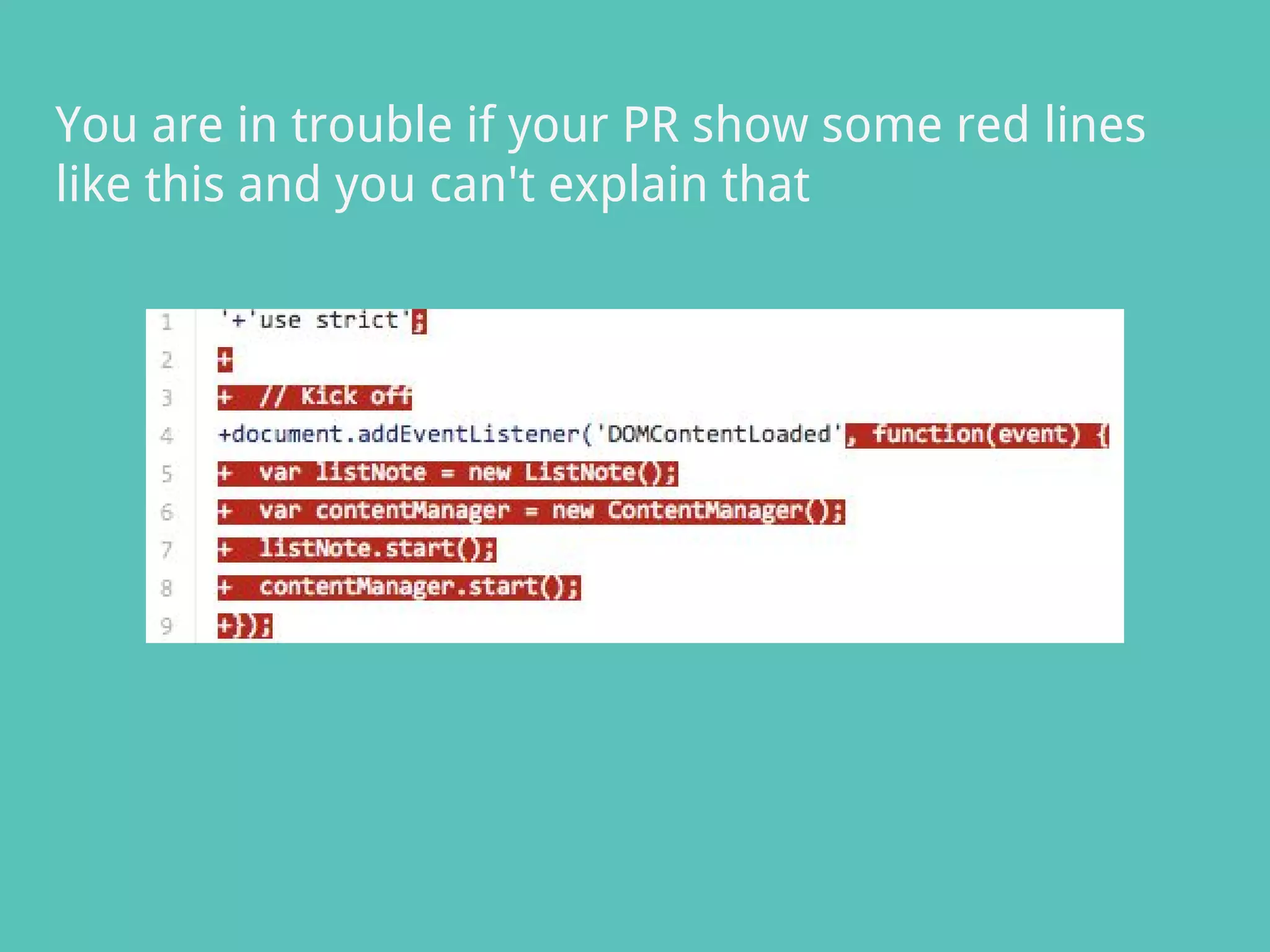 You are in trouble if your PR show some red lines like this and you can't explain that

1 '+'use strict';
2 +
3 +  // Kick off
4 +document.addEventListener('DOMContentLoaded', function(event) {
5 +  var listNote = new ListNote();
6 +  var contentManager = new ContentManager();
7 +  listNote.start();
8 +  contentManager.start();
9 +});